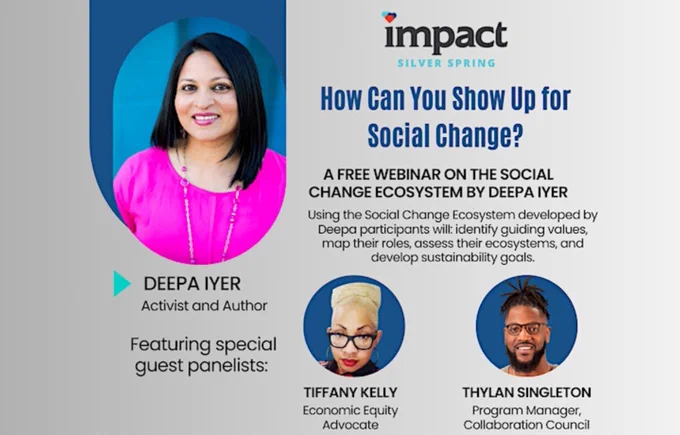 impact
SILVER SPRING

How Can You Show Up for Social Change?

A FREE WEBINAR ON THE SOCIAL CHANGE ECOSYSTEM BY DEEPA IYER

Using the Social Change Ecosystem developed by Deepa participants will: identify guiding values, map their roles, assess their ecosystems, and develop sustainability goals.

DEEPA IYER
Activist and Author

Featuring special guest panelists:

TIFFANY KELLY
Economic Equity Advocate

THYLAN SINGLETON
Program Manager, Collaboration Council